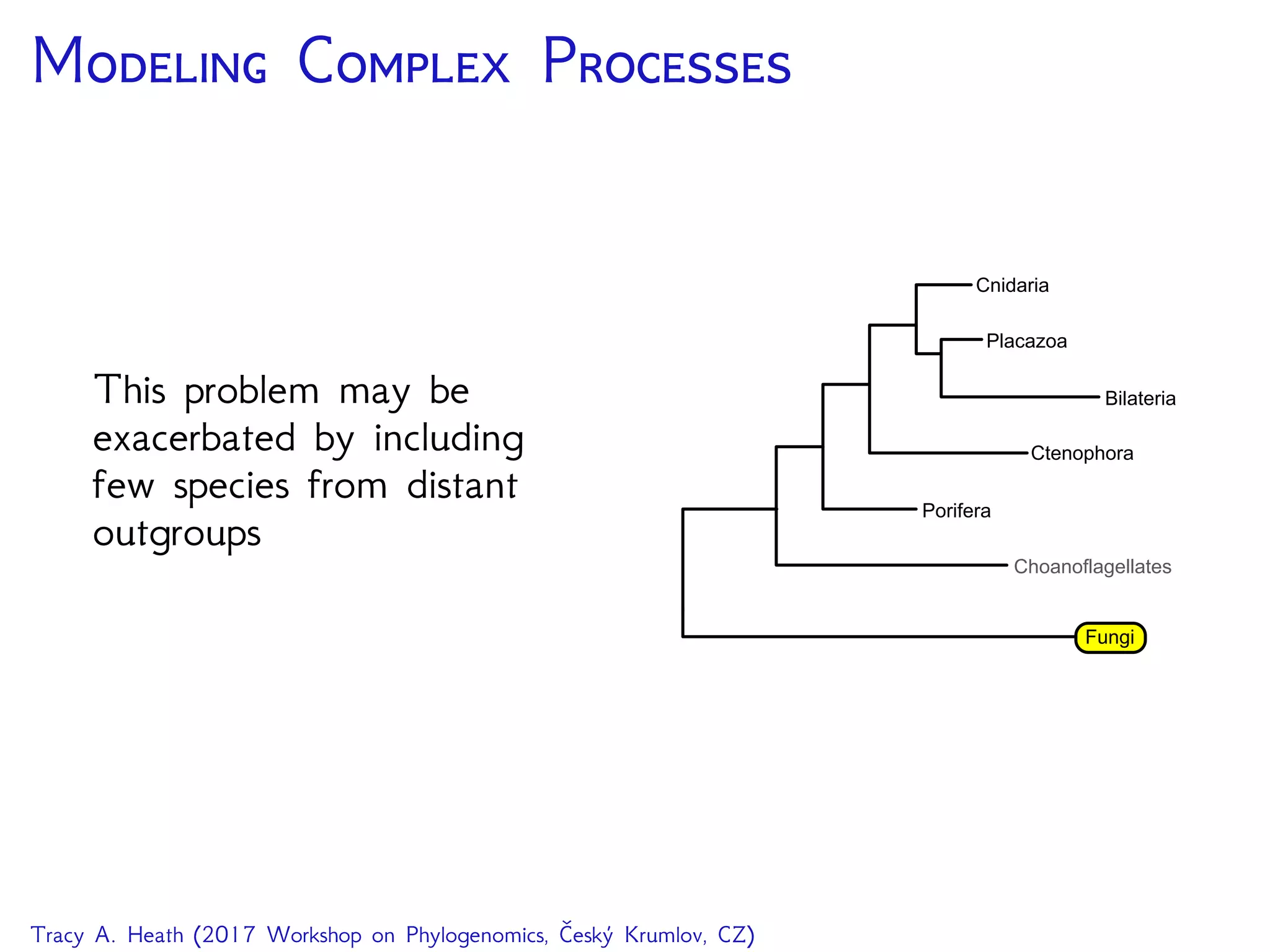 Modeling Complex Processes

This problem may be exacerbated by including few species from distant outgroups

Cnidaria
Placazoa
Bilateria
Ctenophora
Porifera
Choanoflagellates
Fungi

Tracy A. Heath (2017 Workshop on Phylogenomics, Český Krumlov, CZ)